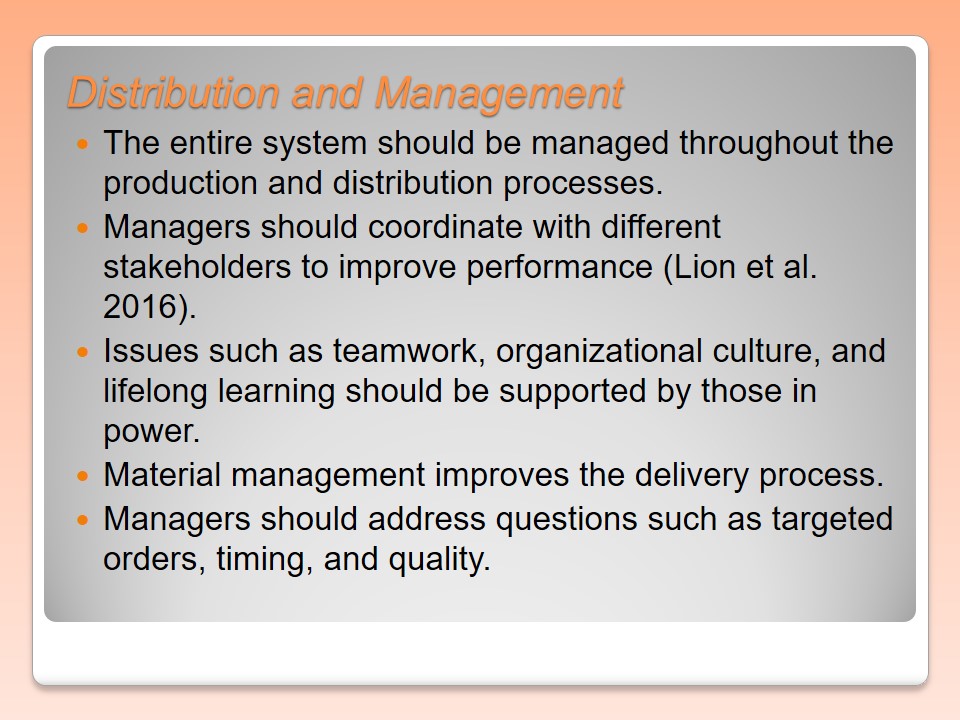 Distribution and Management

- The entire system should be managed throughout the production and distribution processes.
- Managers should coordinate with different stakeholders to improve performance (Lion et al. 2016).
- Issues such as teamwork, organizational culture, and lifelong learning should be supported by those in power.
- Material management improves the delivery process.
- Managers should address questions such as targeted orders, timing, and quality.